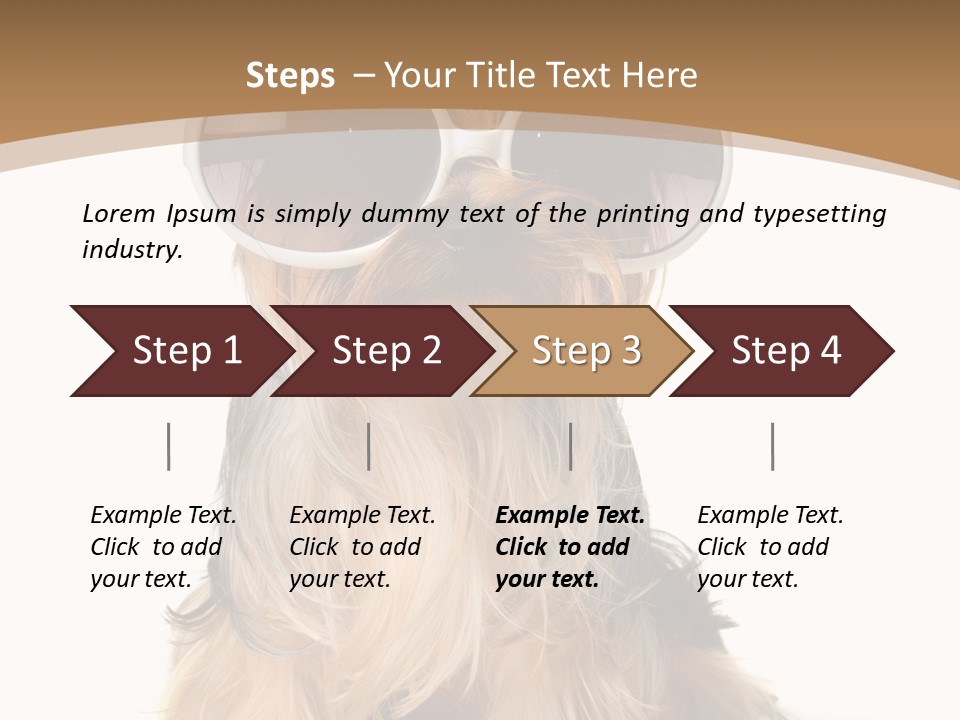 Steps – Your Title Text Here

Lorem Ipsum is simply dummy text of the printing and typesetting industry.

Step 1

Step 2

Step 3

Step 4

Example Text. Click to add your text.

Example Text. Click to add your text.

Example Text. Click to add your text.

Example Text. Click to add your text.